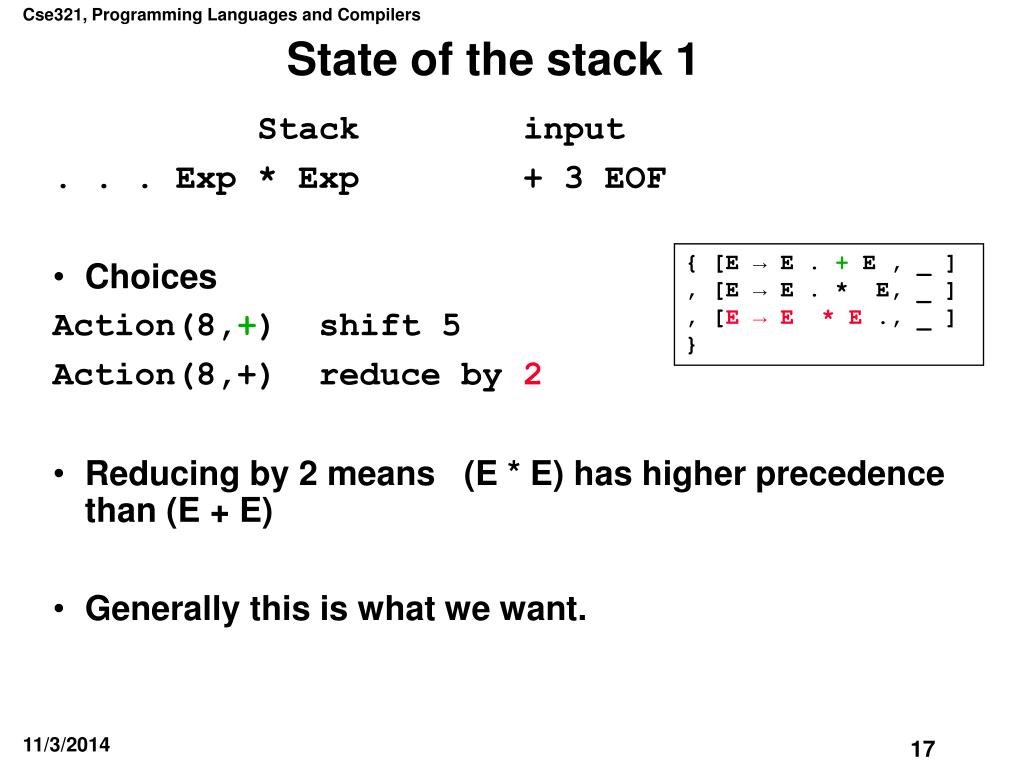 Cse321, Programming Languages and Compilers

State of the stack 1

Stack input
. . . Exp * Exp + 3 EOF

{ [E → E . + E , _ ]
, [E → E . * E, _ ]
, [E → E * E ., _ ]
}

• Choices
Action(8,+) shift 5
Action(8,+) reduce by 2

• Reducing by 2 means (E * E) has higher precedence than (E + E)

• Generally this is what we want.

11/3/2014

17